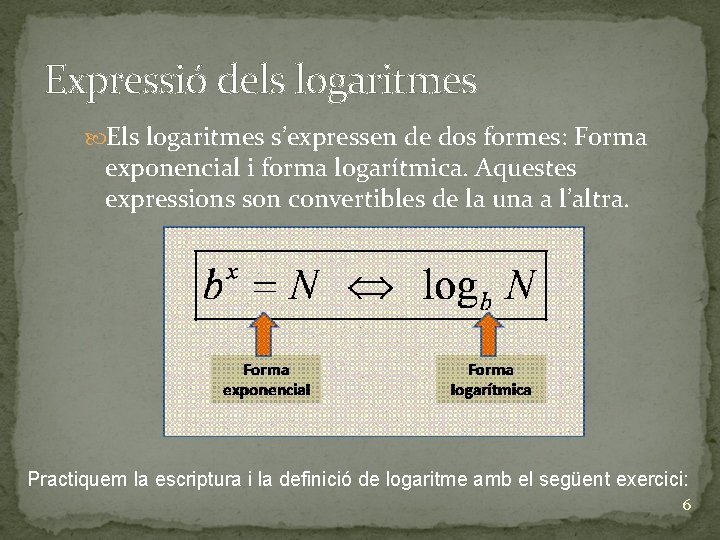 Expressió dels logaritmes

Els logaritmes s'expressen de dos formes: Forma exponencial i forma logarítmica. Aquestes expressions son convertibles de la una a l'altra.

$b^x = N \Leftrightarrow \log_b N$

Forma exponencial

Forma logarítmica

Practiquem la escriptura i la definició de logaritme amb el següent exercici:

6